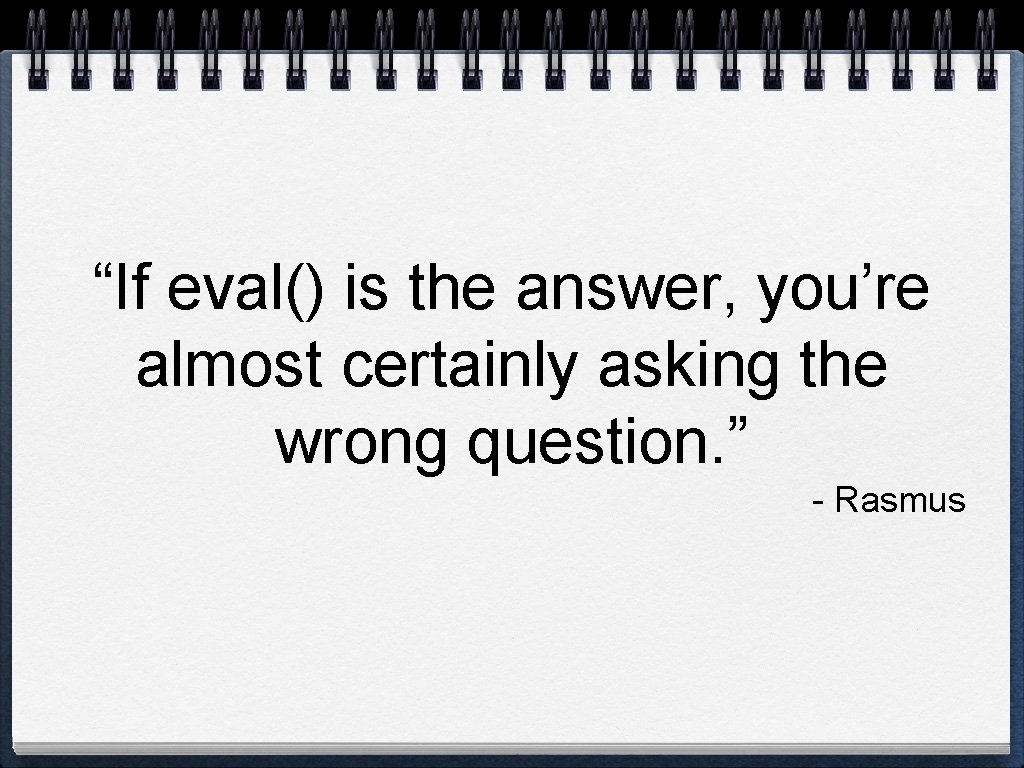 “If eval() is the answer, you’re almost certainly asking the wrong question.”

- Rasmus